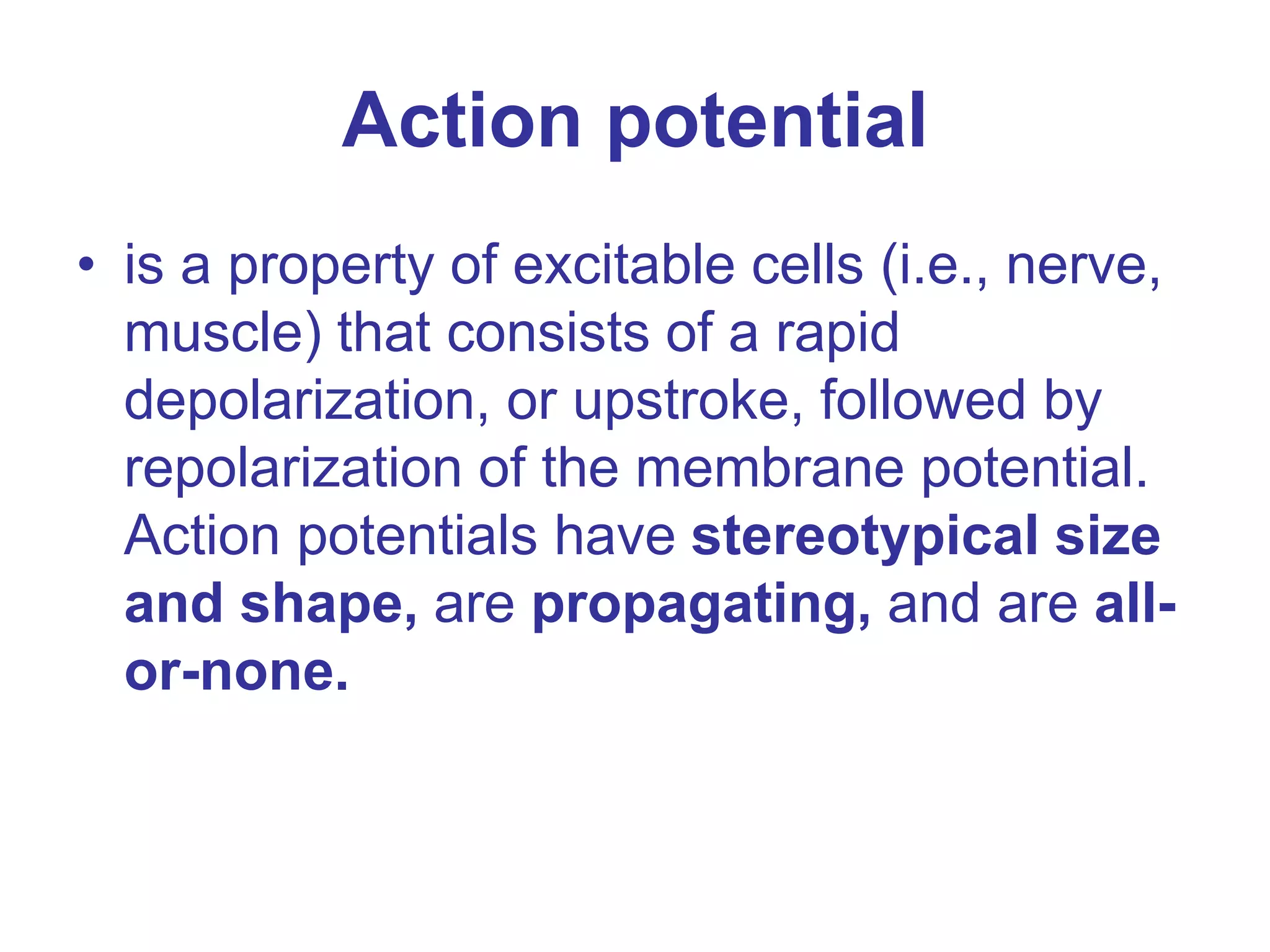 Action potential

• is a property of excitable cells (i.e., nerve, muscle) that consists of a rapid depolarization, or upstroke, followed by repolarization of the membrane potential. Action potentials have stereotypical size and shape, are propagating, and are all-or-none.